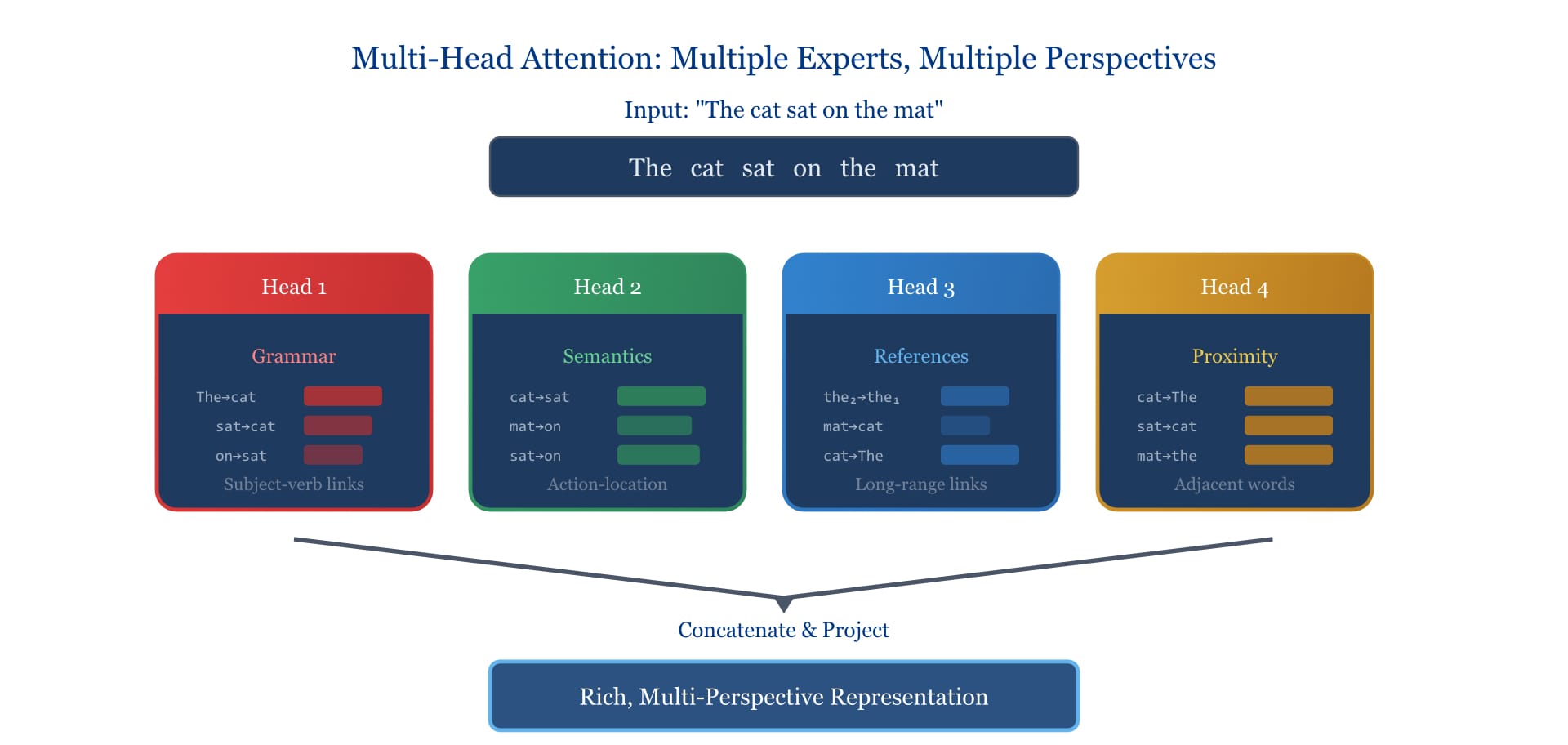 Multi-Head Attention: Multiple Experts, Multiple Perspectives

Input: "The cat sat on the mat"

The cat sat on the mat

Head 1

Grammar

The→cat
sat→cat
on→sat

Subject-verb links

Head 2

Semantics

cat→sat
mat→on
sat→on

Action-location

Head 3

References

the₂→the₁
mat→cat
cat→The

Long-range links

Head 4

Proximity

cat→The
sat→cat
mat→the

Adjacent words

Concatenate & Project

Rich, Multi-Perspective Representation